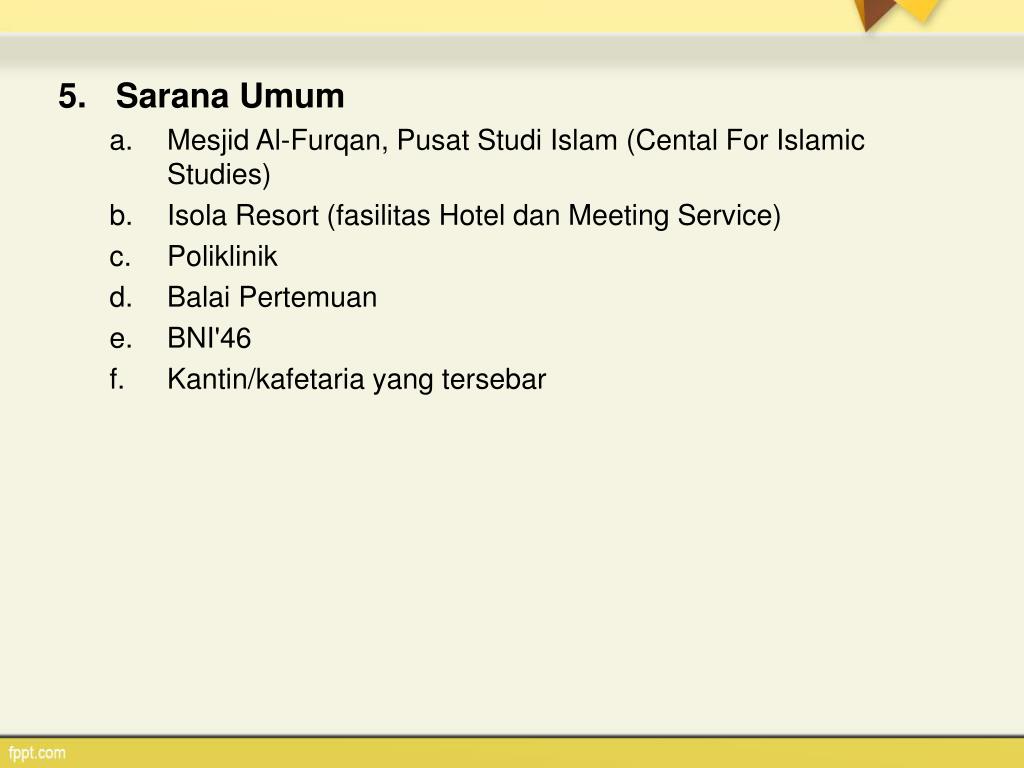 5. Sarana Umum

a. Mesjid Al-Furqan, Pusat Studi Islam (Cental For Islamic Studies)
b. Isola Resort (fasilitas Hotel dan Meeting Service)
c. Poliklinik
d. Balai Pertemuan
e. BNI'46
f. Kantin/kafetaria yang tersebar

fppt.com